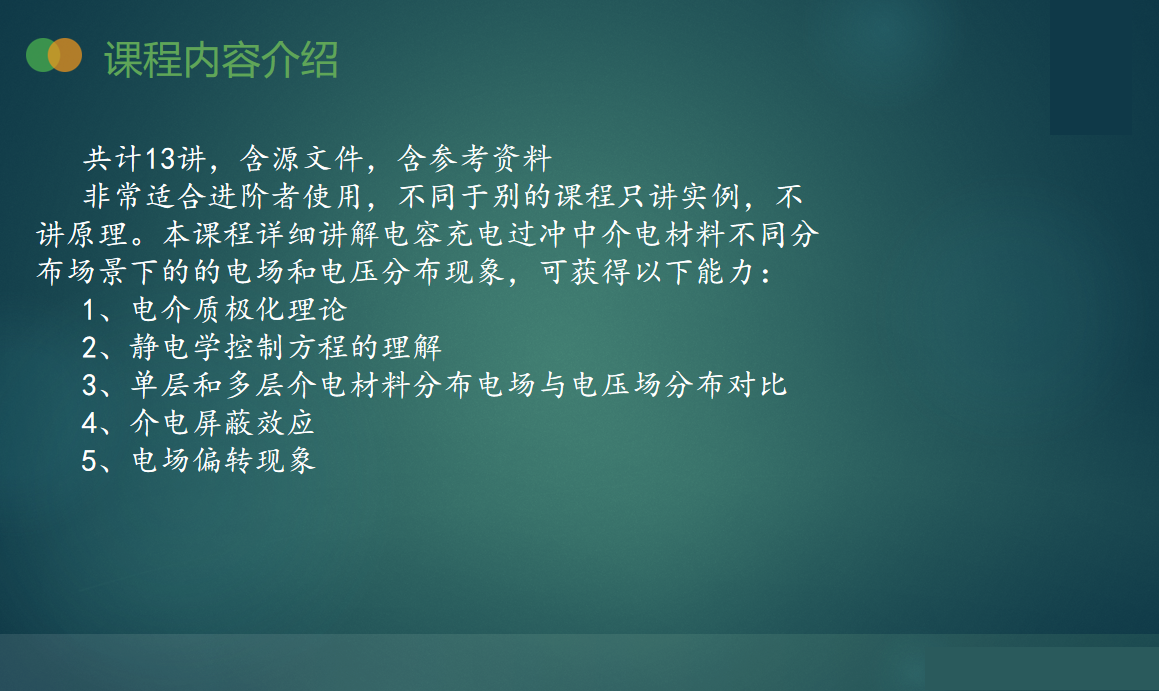 课程内容介绍

共计13讲，含源文件，含参考资料

非常适合进阶者使用，不同于别的课程只讲实例，不讲原理。本课程详细讲解电容充电过冲中介电材料不同分布场景下的的电场和电压分布现象，可获得以下能力：

1、电介质极化理论

2、静电学控制方程的理解

3、单层和多层介电材料分布电场与电压场分布对比

4、介电屏蔽效应

5、电场偏转现象